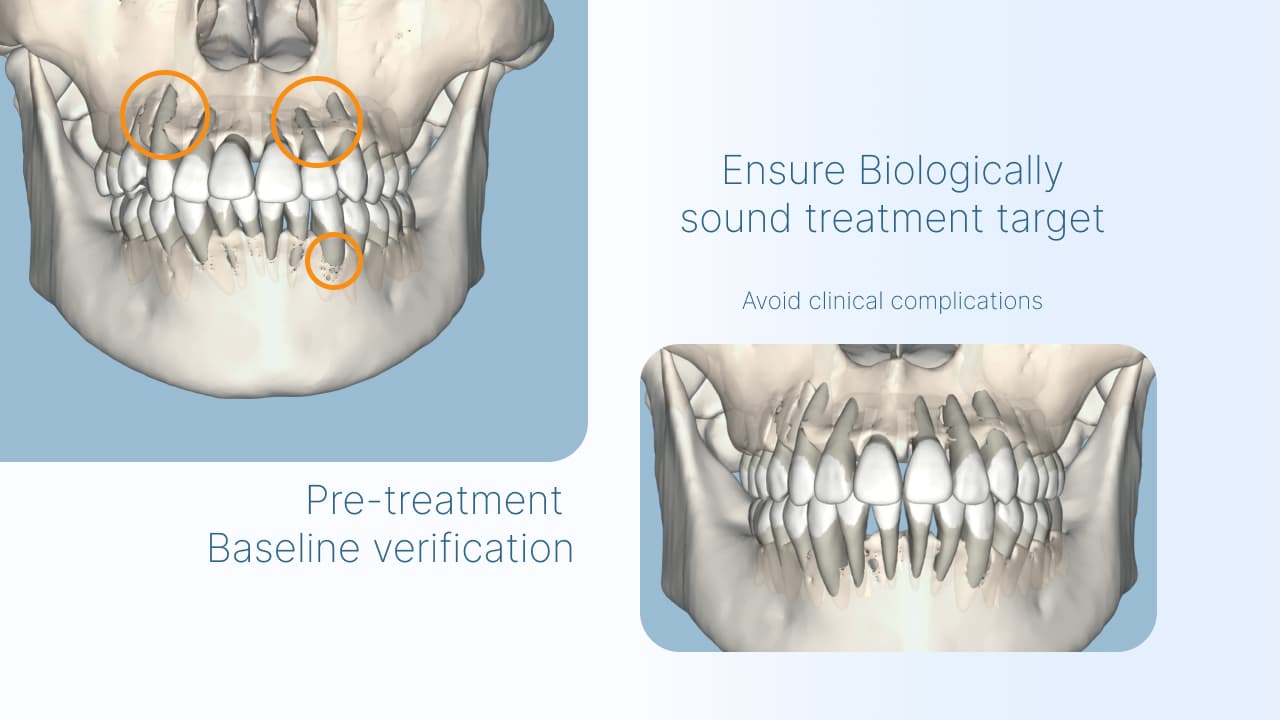 Ensure Biologically sound treatment target

Avoid clinical complications

Pre-treatment Baseline verification